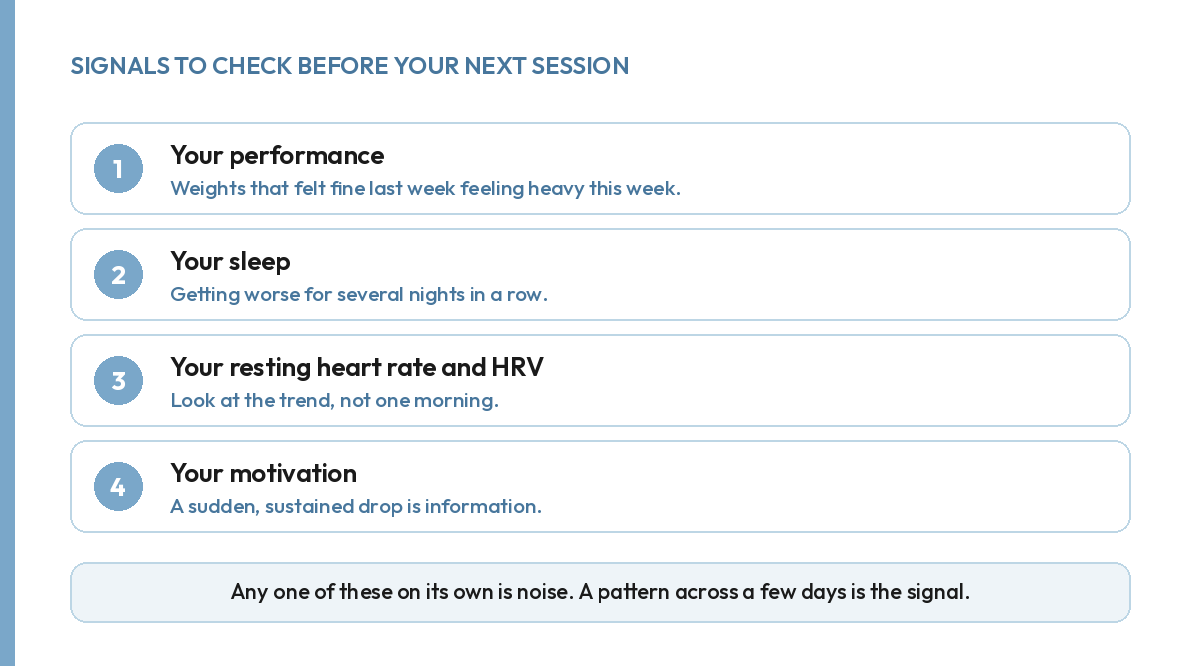 SIGNALS TO CHECK BEFORE YOUR NEXT SESSION

1
Your performance
Weights that felt fine last week feeling heavy this week.

2
Your sleep
Getting worse for several nights in a row.

3
Your resting heart rate and HRV
Look at the trend, not one morning.

4
Your motivation
A sudden, sustained drop is information.

Any one of these on its own is noise. A pattern across a few days is the signal.